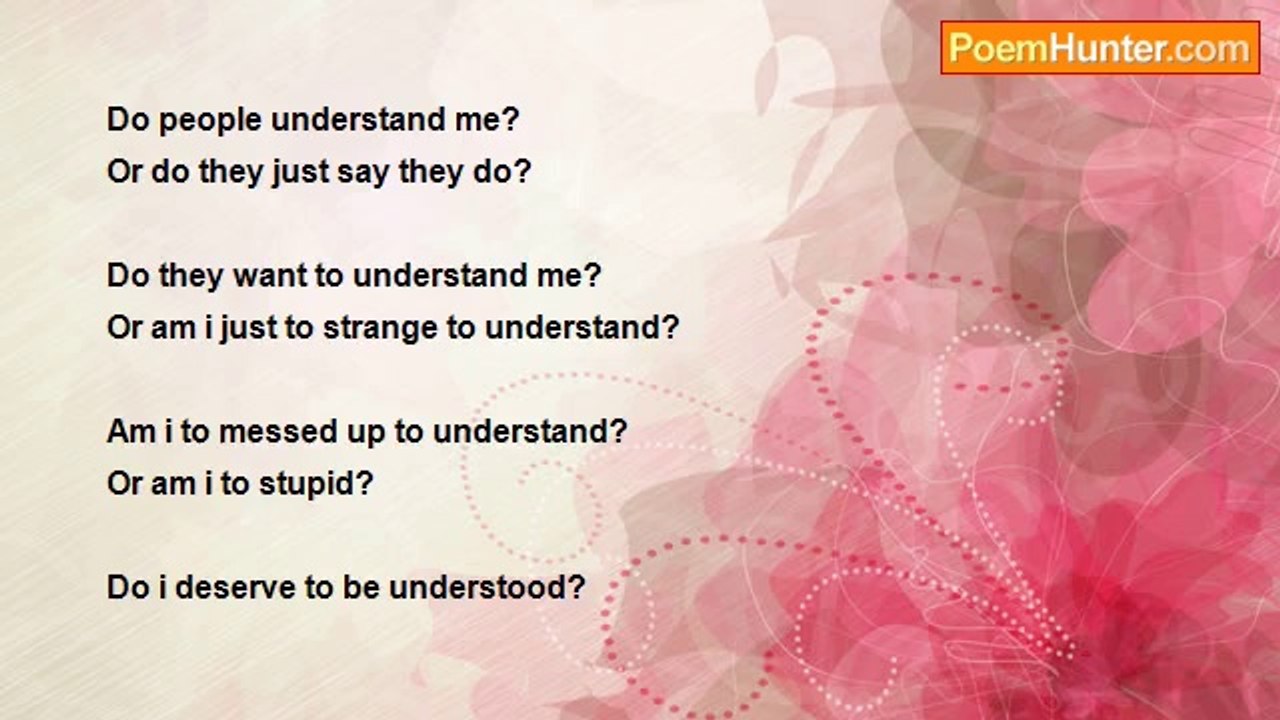 PoemHunter.com

Do people understand me?
Or do they just say they do?

Do they want to understand me?
Or am i just to strange to understand?

Am i to messed up to understand?
Or am i to stupid?

Do i deserve to be understood?